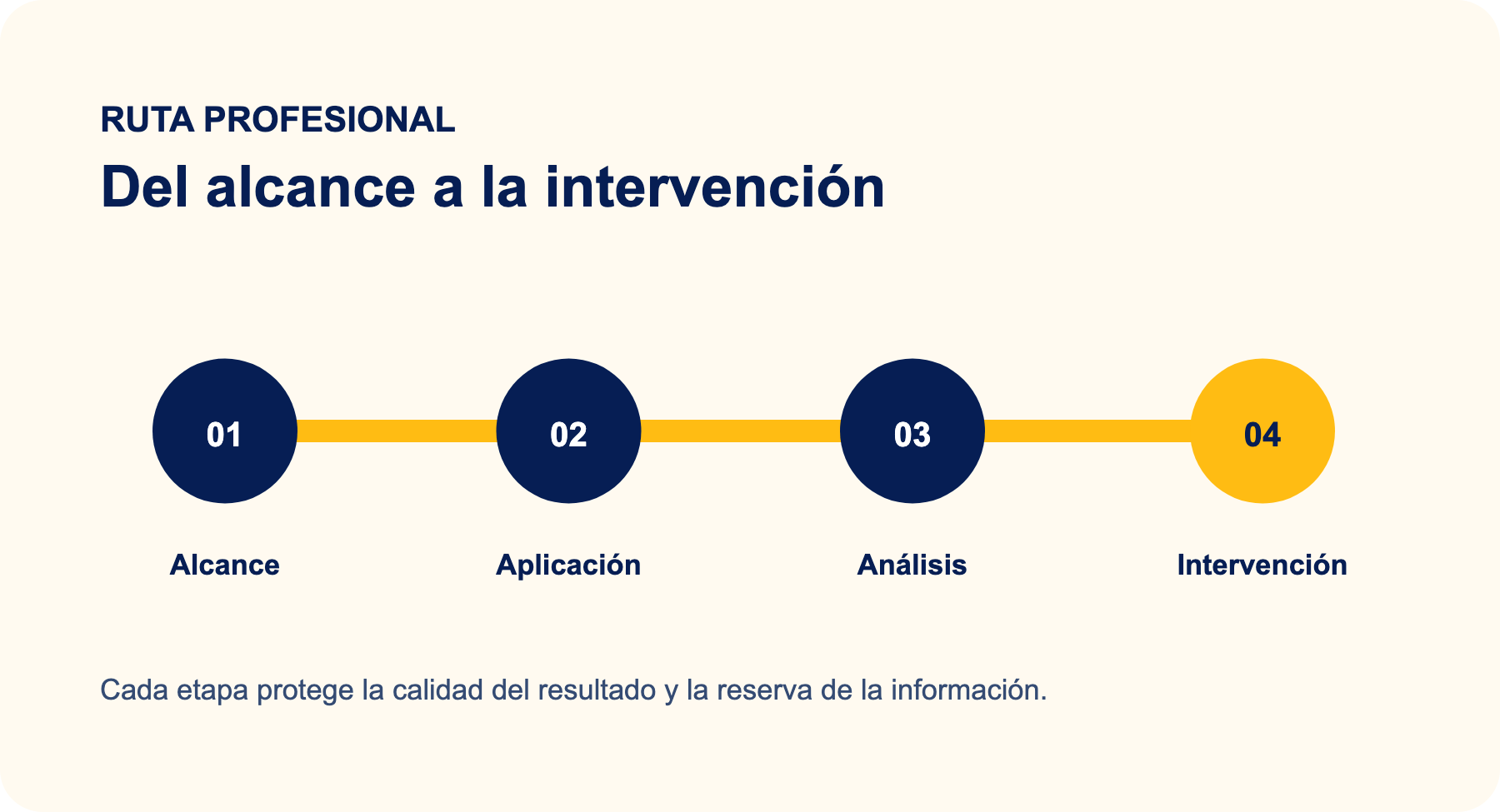 RUTA PROFESIONAL

Del alcance a la intervención

01
Alcance

02
Aplicación

03
Análisis

04
Intervención

Cada etapa protege la calidad del resultado y la reserva de la información.